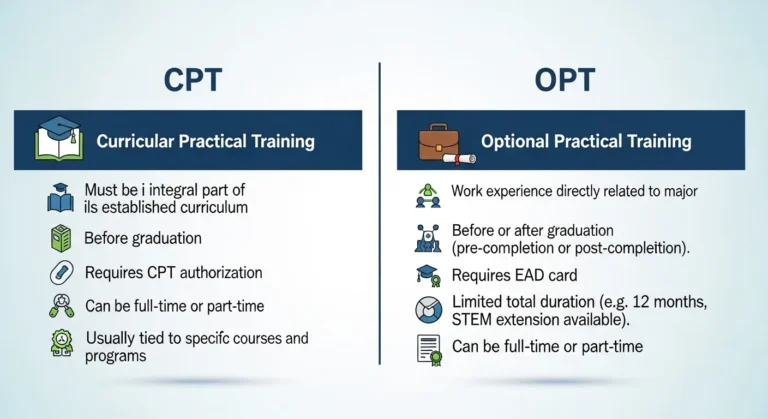 CPT

Curricular Practical Training

Must be i integral part of ils established curriculum

Before graduation

Requires CPT authorization

Can be full-time or part-time

Usually tied to specifc courses and programs

OPT

Optional Practical Training

Work experience directly related to major

Before or after graduation (pre-completion or post-compleition).

Requires EAD card

Limited total duration (e.g. 12 months, STEM extension available).

Can be full-time or part-time